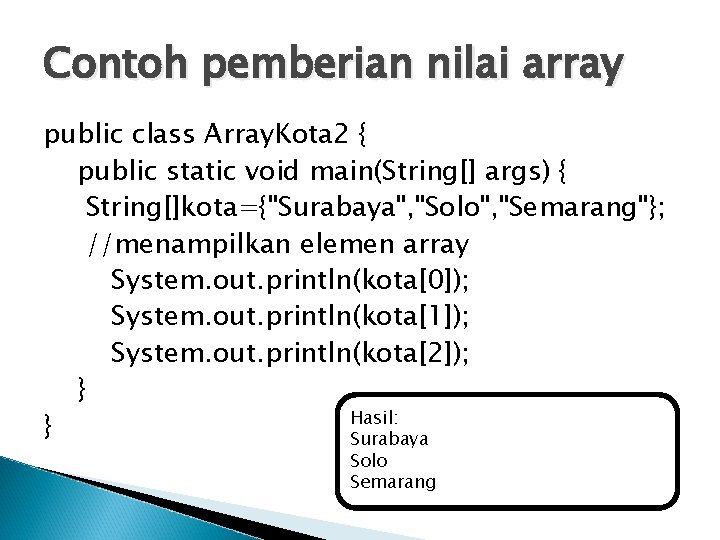 Contoh pemberian nilai array

public class ArrayKota2 {
public static void main(String[] args) {
String[]kota={"Surabaya","Solo","Semarang"};
//menampilkan elemen array
System.out.println(kota[0]);
System.out.println(kota[1]);
System.out.println(kota[2]);
}
}

Hasil:
Surabaya
Solo
Semarang